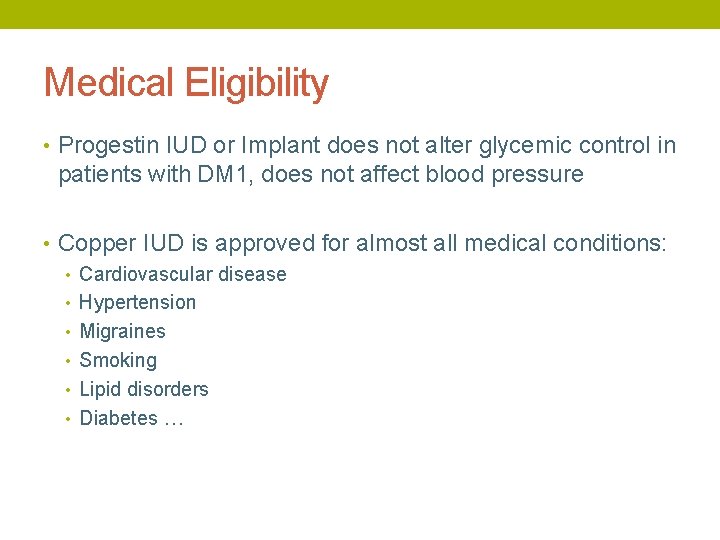 Medical Eligibility

• Progestin IUD or Implant does not alter glycemic control in patients with DM1, does not affect blood pressure

• Copper IUD is approved for almost all medical conditions:
• Cardiovascular disease
• Hypertension
• Migraines
• Smoking
• Lipid disorders
• Diabetes …